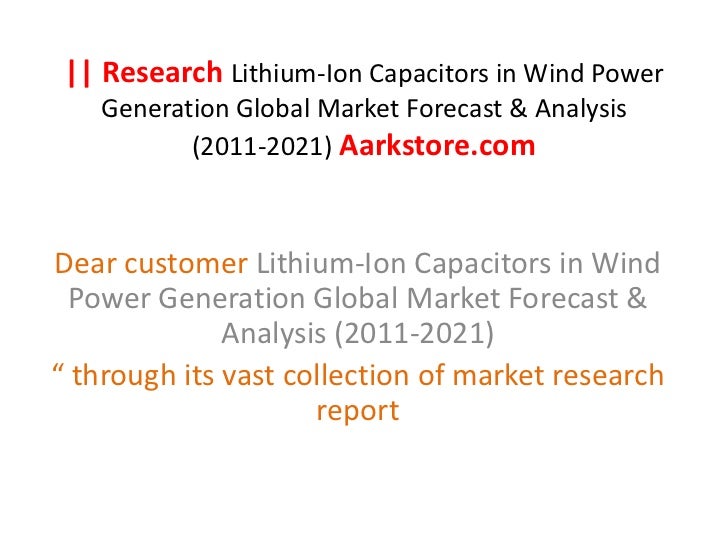 || Research Lithium-Ion Capacitors in Wind Power Generation Global Market Forecast & Analysis (2011-2021) Aarkstore.com

Dear customer Lithium-Ion Capacitors in Wind Power Generation Global Market Forecast & Analysis (2011-2021)

“ through its vast collection of market research report